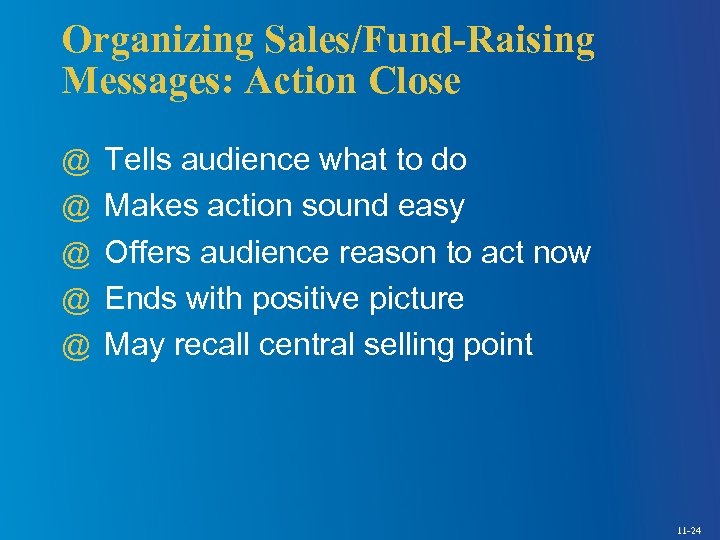 Organizing Sales/Fund-Raising Messages: Action Close

@ Tells audience what to do
@ Makes action sound easy
@ Offers audience reason to act now
@ Ends with positive picture
@ May recall central selling point

11-24